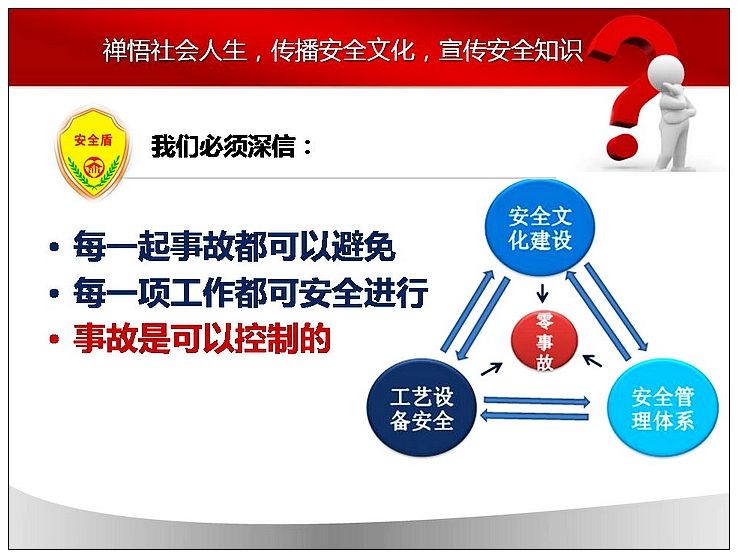 禅悟社会人生，传播安全文化，宣传安全知识

安全盾

我们必须深信：

• 每一起事故都可以避免
• 每一项工作都可安全进行
• 事故是可以控制的

安全文化建设

零事故

工艺设备安全

安全管理体系